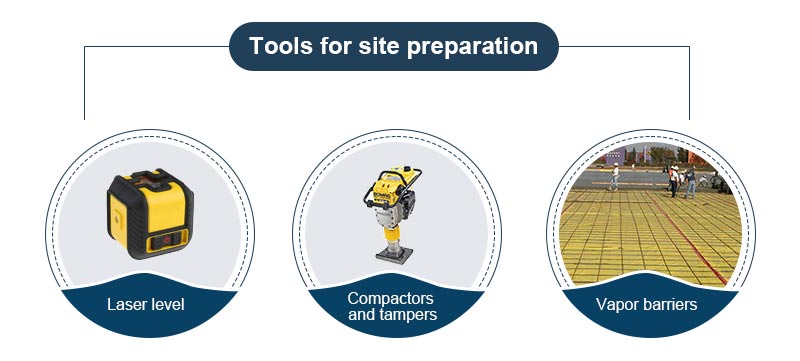 Tools for site preparation

Laser level

Compactors and tampers

Vapor barriers